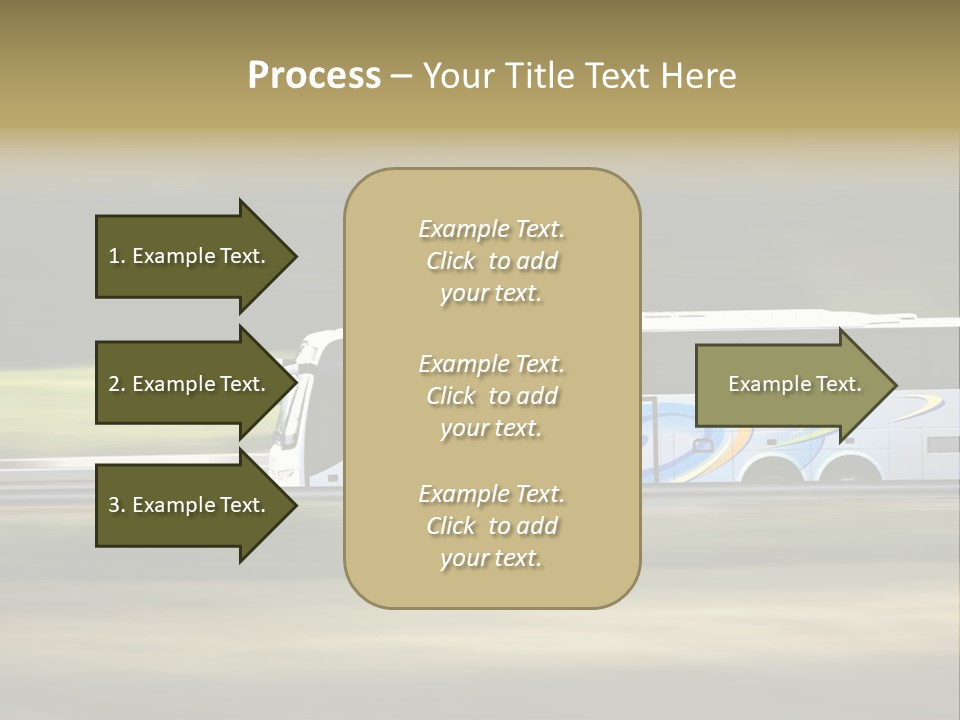 Process – Your Title Text Here

1. Example Text.

2. Example Text.

3. Example Text.

Example Text. Click to add your text.

Example Text. Click to add your text.

Example Text. Click to add your text.

Example Text.